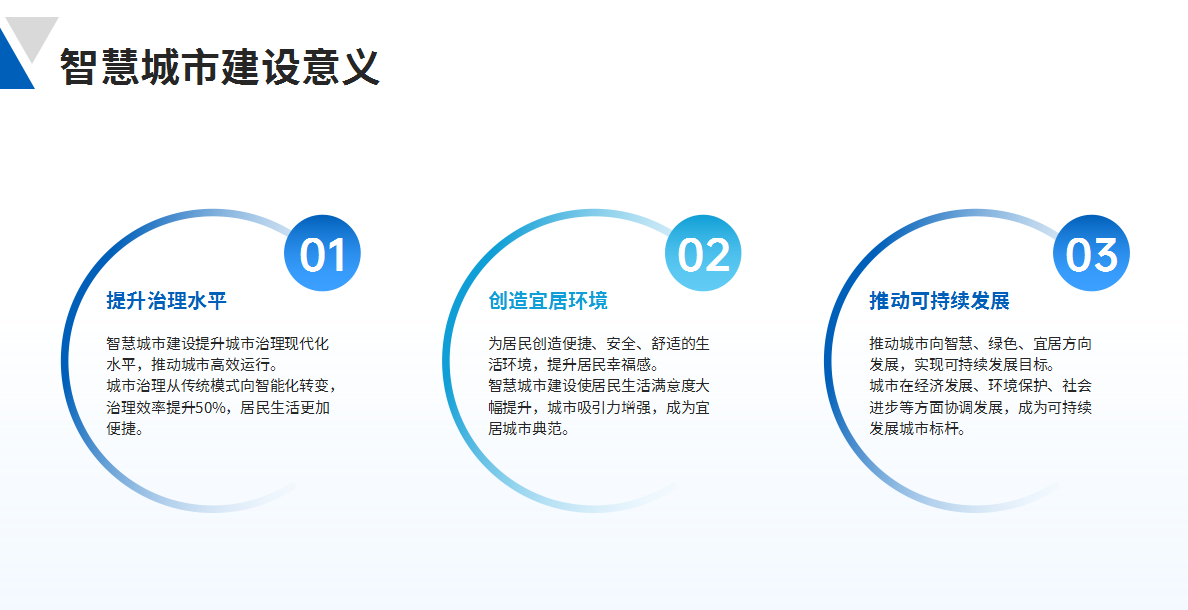 智慧城市建设意义

01

提升治理水平

智慧城市建设提升城市治理现代化水平，推动城市高效运行。
城市治理从传统模式向智能化转变，治理效率提升50%，居民生活更加便捷。

02

创造宜居环境

为居民创造便捷、安全、舒适的生活环境，提升居民幸福感。
智慧城市建设使居民生活满意度大幅提升，城市吸引力增强，成为宜居城市典范。

03

推动可持续发展

推动城市向智慧、绿色、宜居方向发展，实现可持续发展目标。
城市在经济发展、环境保护、社会进步等方面协调发展，成为可持续发展城市标杆。